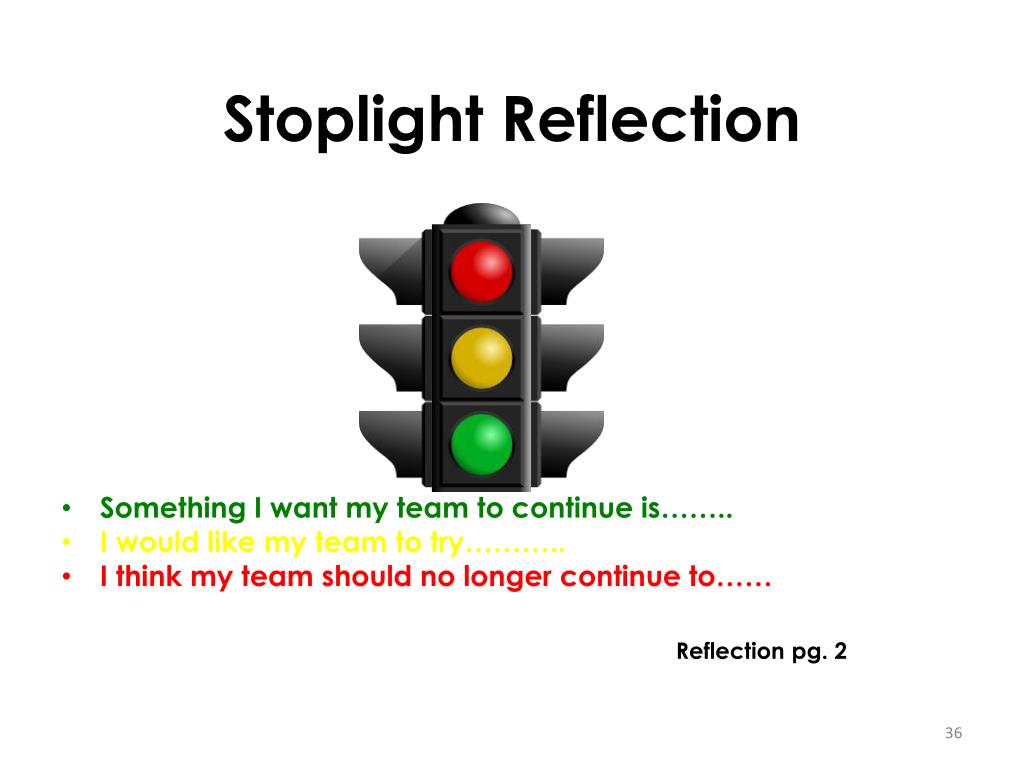 Stoplight Reflection

• Something I want my team to continue is……..
• I would like my team to try………..
• I think my team should no longer continue to……

Reflection pg. 2

36